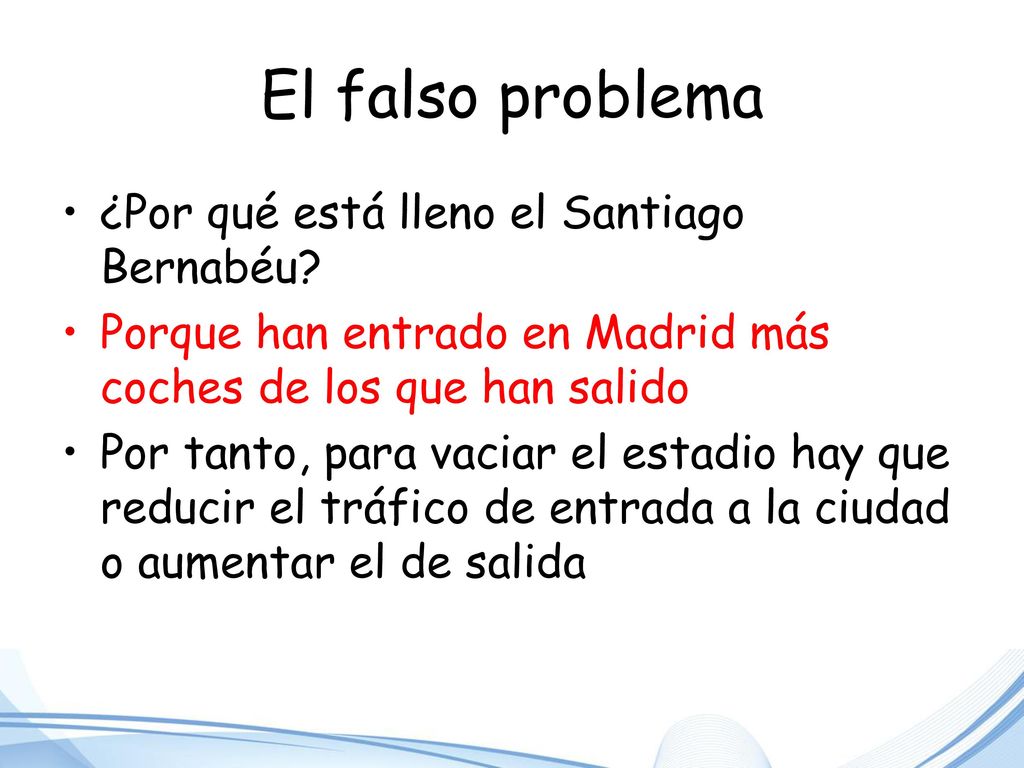 El falso problema

• ¿Por qué está lleno el Santiago Bernabéu?

• Porque han entrado en Madrid más coches de los que han salido

• Por tanto, para vaciar el estadio hay que reducir el tráfico de entrada a la ciudad o aumentar el de salida